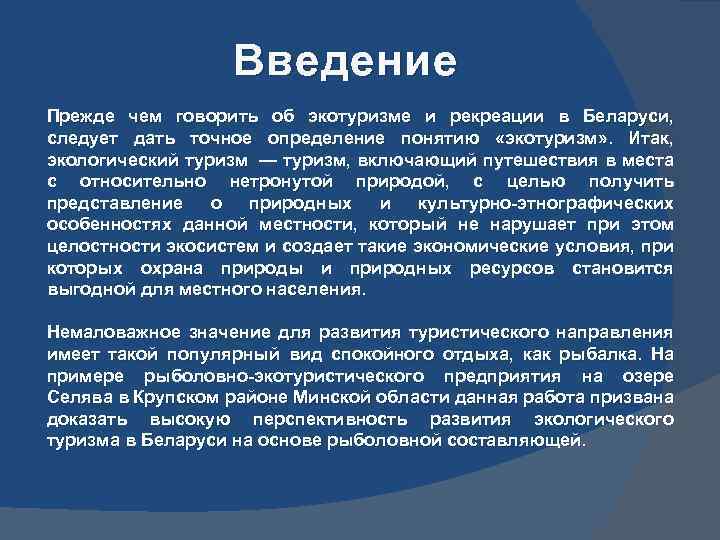 Введение

Прежде чем говорить об экотуризме и рекреации в Беларуси, следует дать точное определение понятию «экотуризм». Итак, экологический туризм — туризм, включающий путешествия в места с относительно нетронутой природой, с целью получить представление о природных и культурно-этнографических особенностях данной местности, который не нарушает при этом целостности экосистем и создает такие экономические условия, при которых охрана природы и природных ресурсов становится выгодной для местного населения.

Немаловажное значение для развития туристического направления имеет такой популярный вид спокойного отдыха, как рыбалка. На примере рыболовно-экотуристического предприятия на озере Селява в Крупском районе Минской области данная работа призвана доказать высокую перспективность развития экологического туризма в Беларуси на основе рыболовной составляющей.